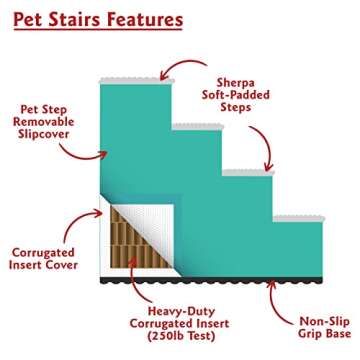 Pet Stairs Features

Sherpa Soft-Padded Steps

Pet Step Removable Slipcover

Corrugated Insert Cover

Heavy-Duty Corrugated Insert (250lb Test)

Non-Slip Grip Base